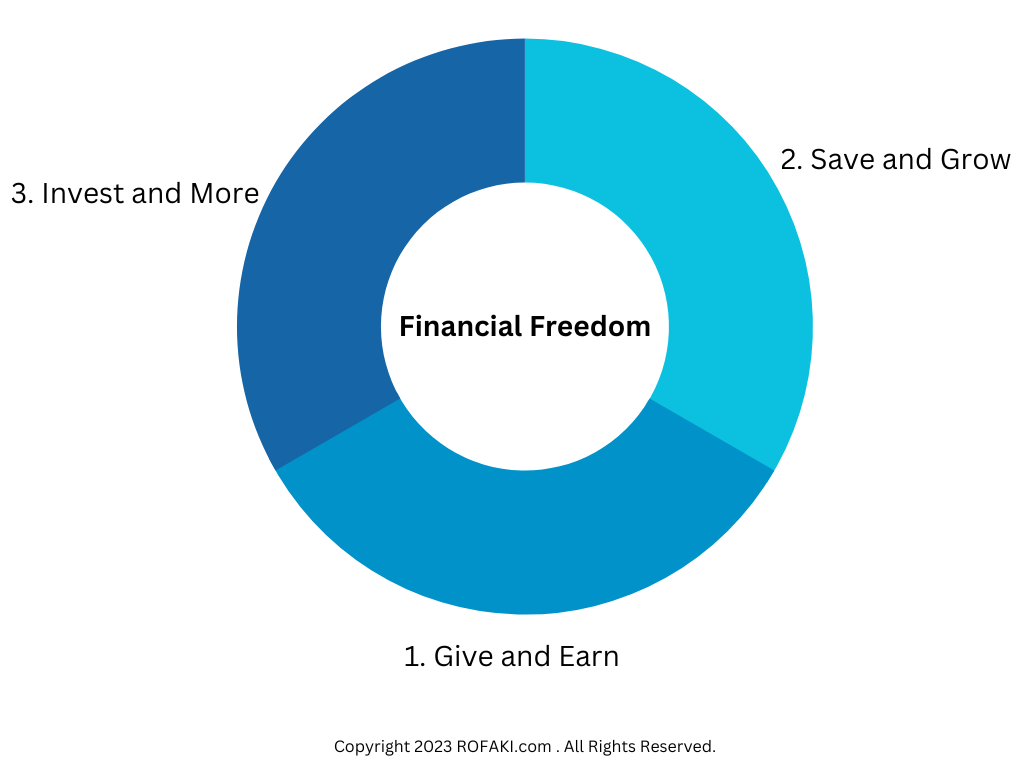 3. Invest and More

2. Save and Grow

Financial Freedom

1. Give and Earn

Copyright 2023 ROFAKI.com . All Rights Reserved.